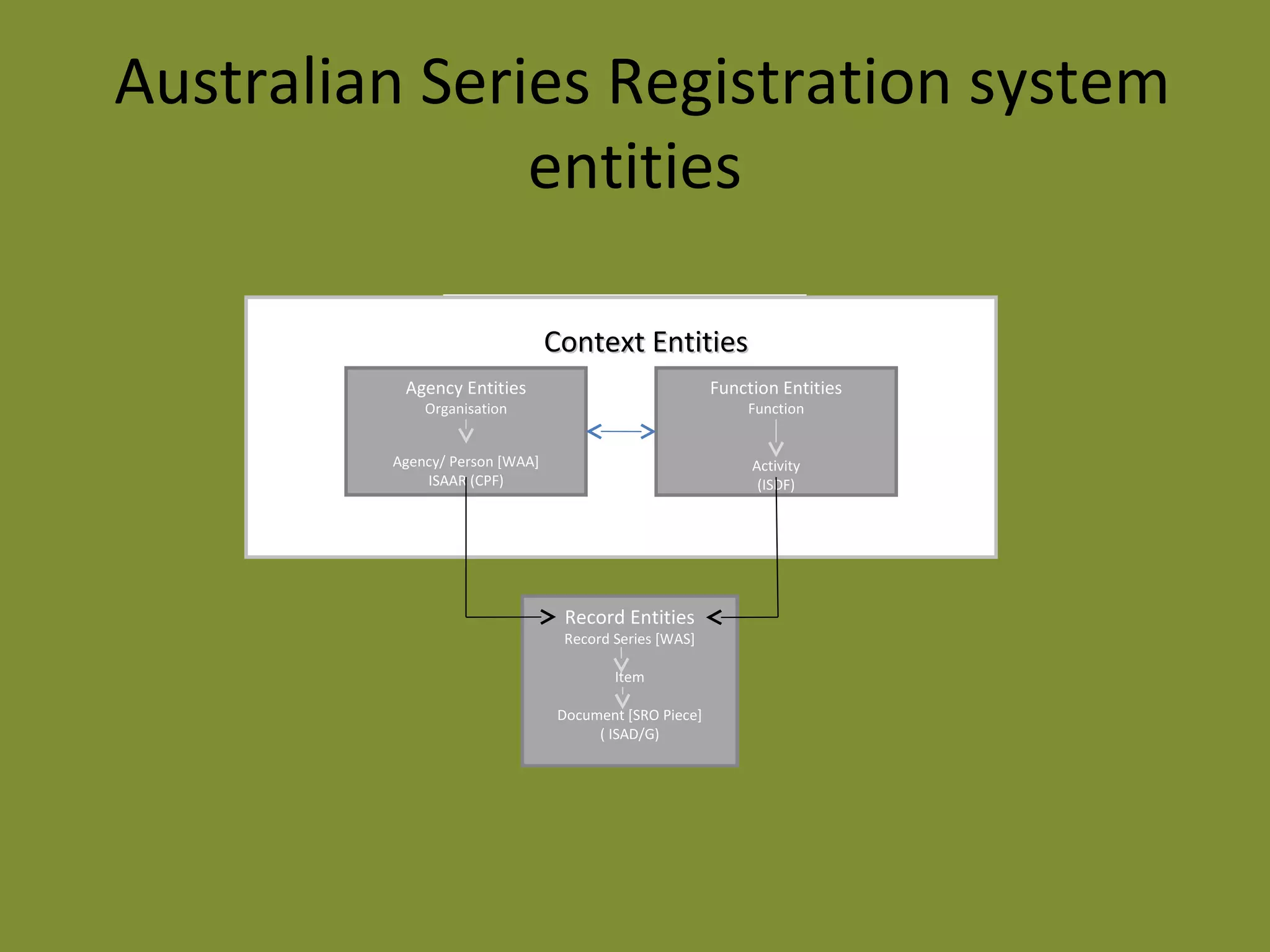 Australian Series Registration system entities

Context Entities

Agency Entities
Organisation
Agency/ Person [WAA]
ISAAR (CPF)

Function Entities
Function
Activity
(ISDF)

Record Entities
Record Series [WAS]
Item
Document [SRO Piece]
( ISAD/G)